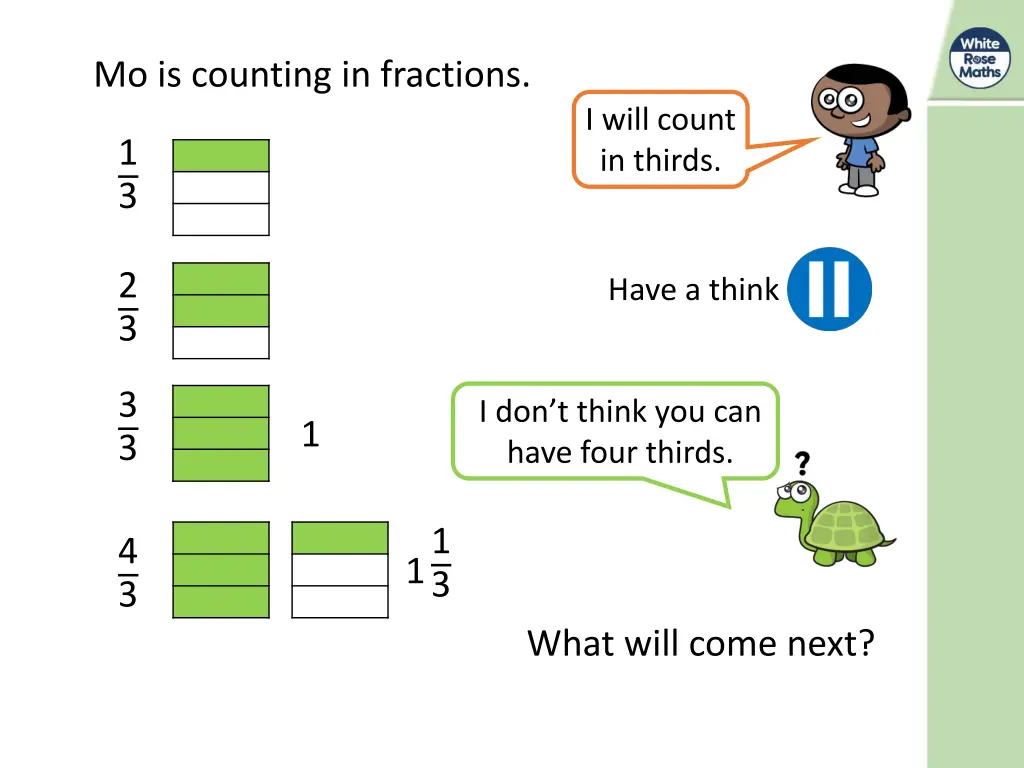 White Rose Maths

Mo is counting in fractions.

I will count in thirds.

$\frac{1}{3}$

$\frac{2}{3}$

Have a think

$\frac{3}{3}$ 1

I don't think you can have four thirds.

?

$\frac{4}{3}$ $1\frac{1}{3}$

What will come next?